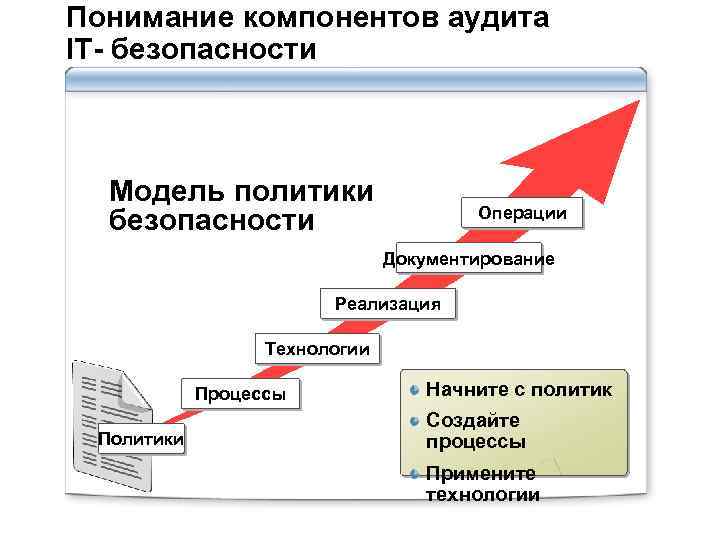 Понимание компонентов аудита IT- безопасности

Модель политики безопасности

Операции

Документирование

Реализация

Технологии

Процессы

Политики

Начните с политик

Создайте процессы

Примените технологии